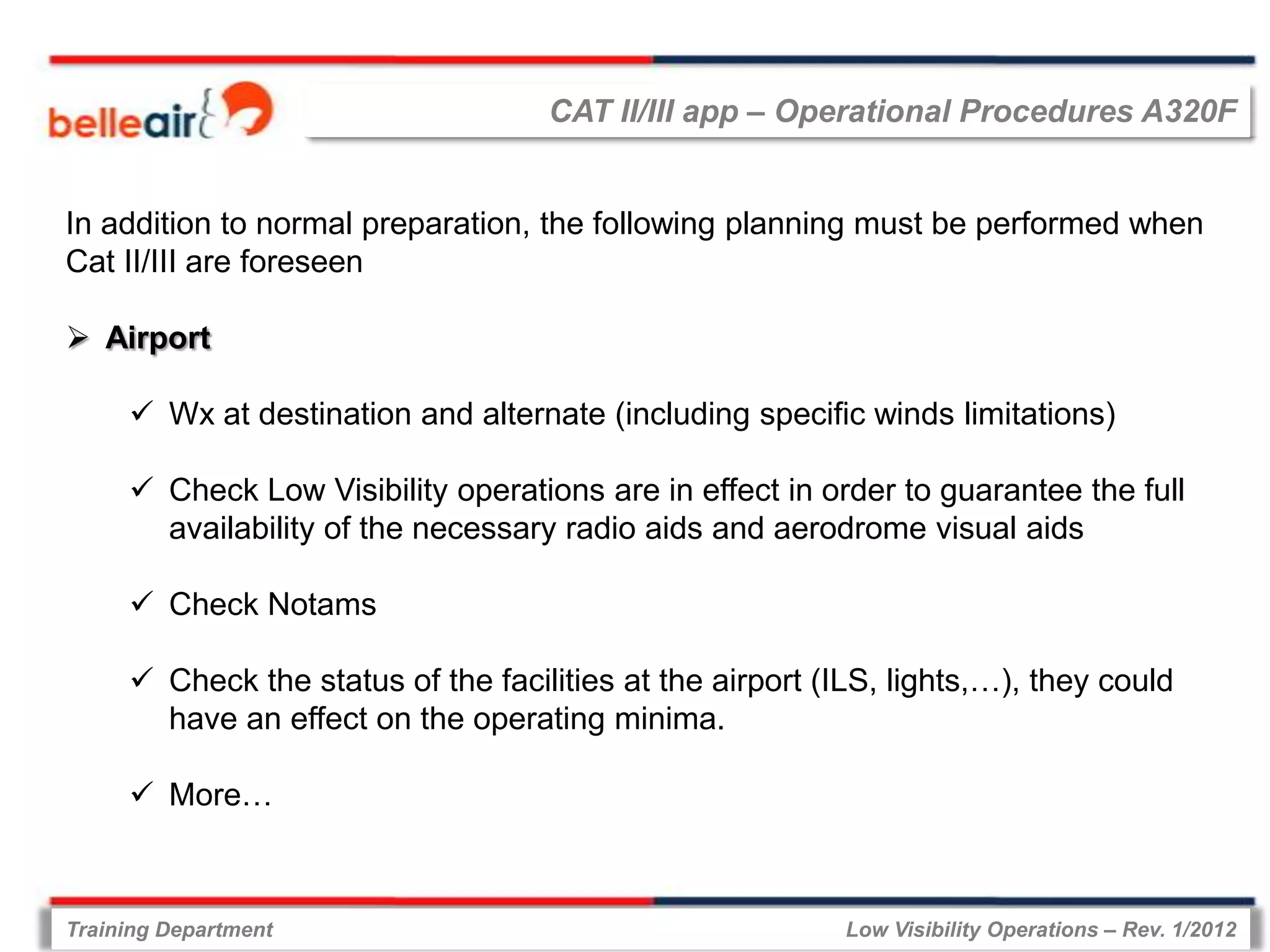 belleair

CAT II/III app – Operational Procedures A320F

In addition to normal preparation, the following planning must be performed when Cat II/III are foreseen

➢ Airport

✓ Wx at destination and alternate (including specific winds limitations)

✓ Check Low Visibility operations are in effect in order to guarantee the full availability of the necessary radio aids and aerodrome visual aids

✓ Check Notams

✓ Check the status of the facilities at the airport (ILS, lights,…), they could have an effect on the operating minima.

✓ More…

Training Department

Low Visibility Operations – Rev. 1/2012